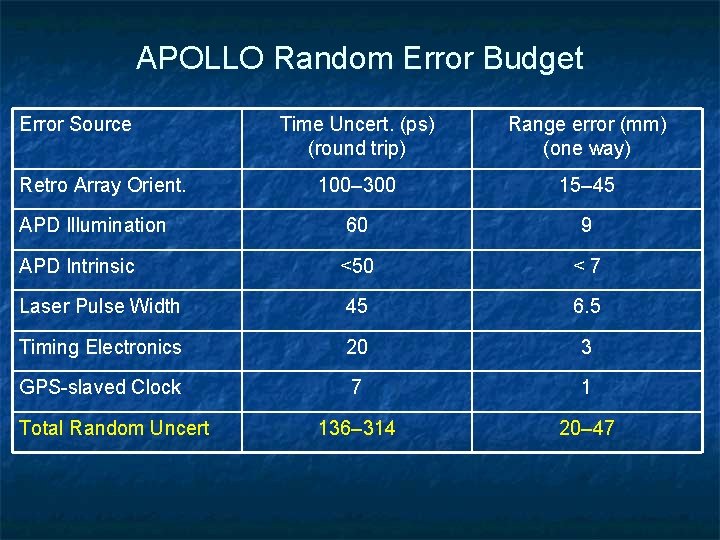 APOLLO Random Error Budget

| Error Source | Time Uncert. (ps) (round trip) | Range error (mm) (one way) |
|---|---|---|
| Retro Array Orient. | 100–300 | 15–45 |
| APD Illumination | 60 | 9 |
| APD Intrinsic | <50 | < 7 |
| Laser Pulse Width | 45 | 6.5 |
| Timing Electronics | 20 | 3 |
| GPS-slaved Clock | 7 | 1 |
| Total Random Uncert | 136–314 | 20–47 |